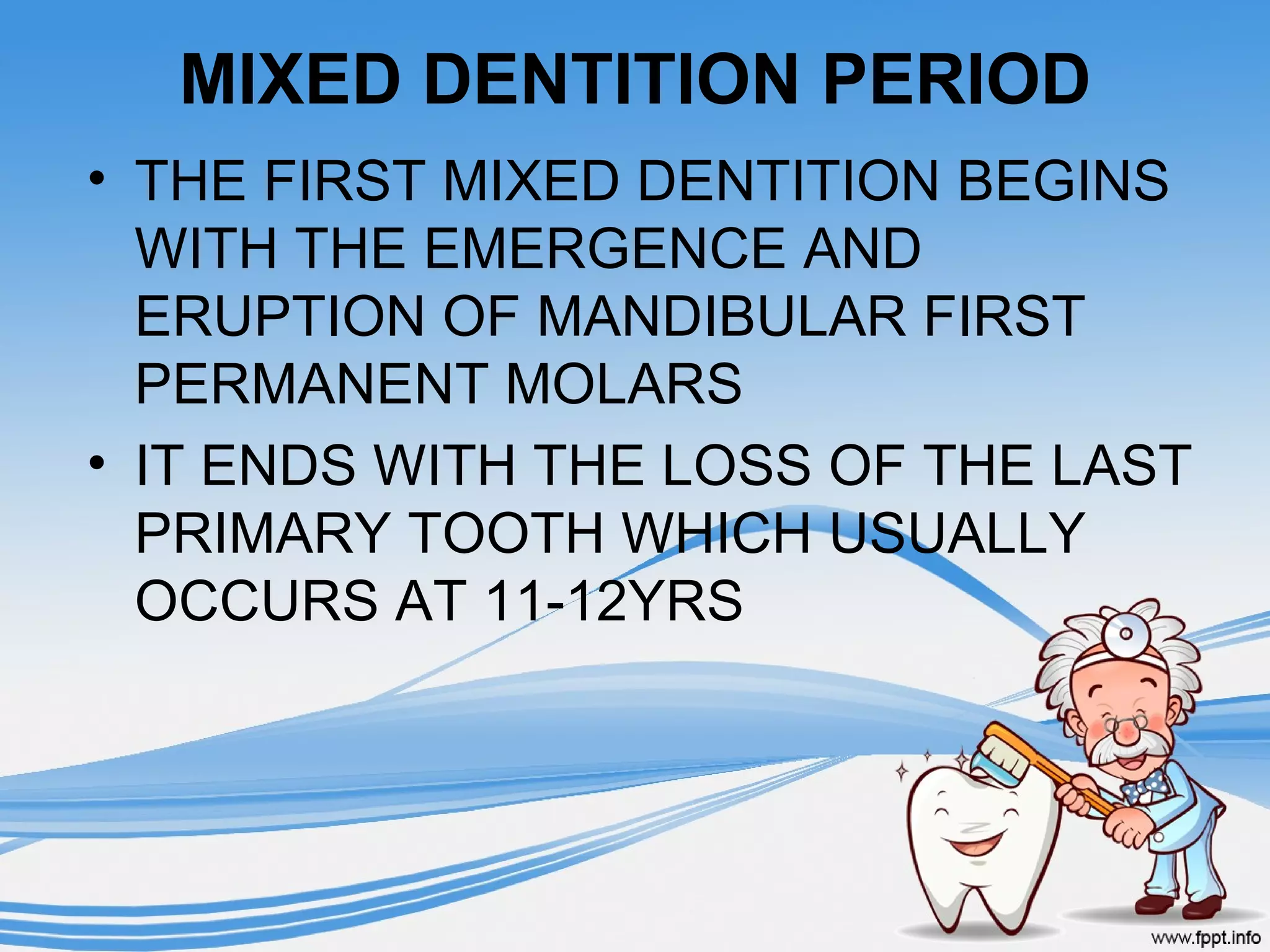 MIXED DENTITION PERIOD

• THE FIRST MIXED DENTITION BEGINS WITH THE EMERGENCE AND ERUPTION OF MANDIBULAR FIRST PERMANENT MOLARS

• IT ENDS WITH THE LOSS OF THE LAST PRIMARY TOOTH WHICH USUALLY OCCURS AT 11-12YRS

www.fppt.info